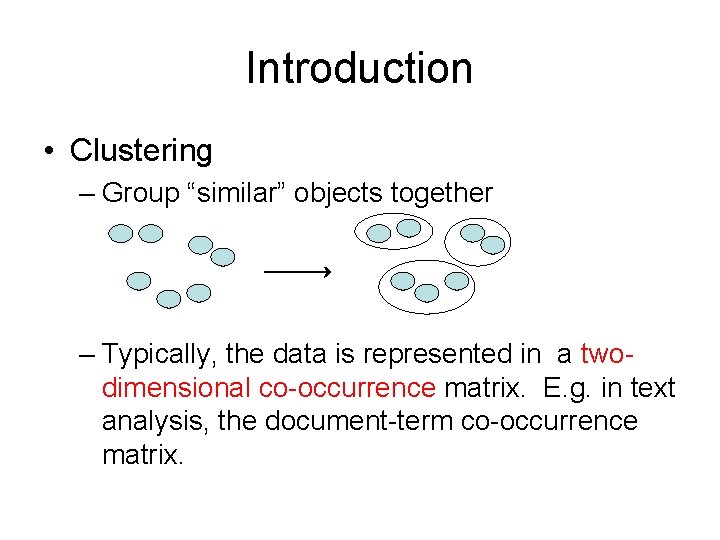 Introduction

• Clustering

– Group “similar” objects together

– Typically, the data is represented in a two-dimensional co-occurrence matrix. E.g. in text analysis, the document-term co-occurrence matrix.